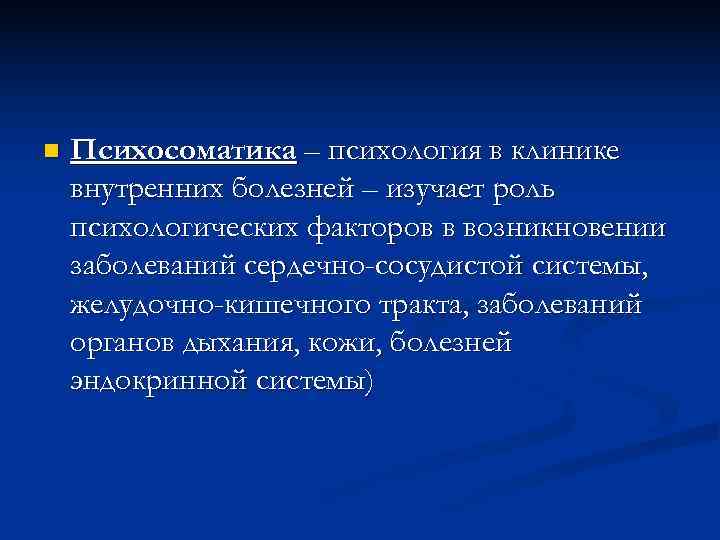 Психосоматика – психология в клинике внутренних болезней – изучает роль психологических факторов в возникновении заболеваний сердечно-сосудистой системы, желудочно-кишечного тракта, заболеваний органов дыхания, кожи, болезней эндокринной системы)